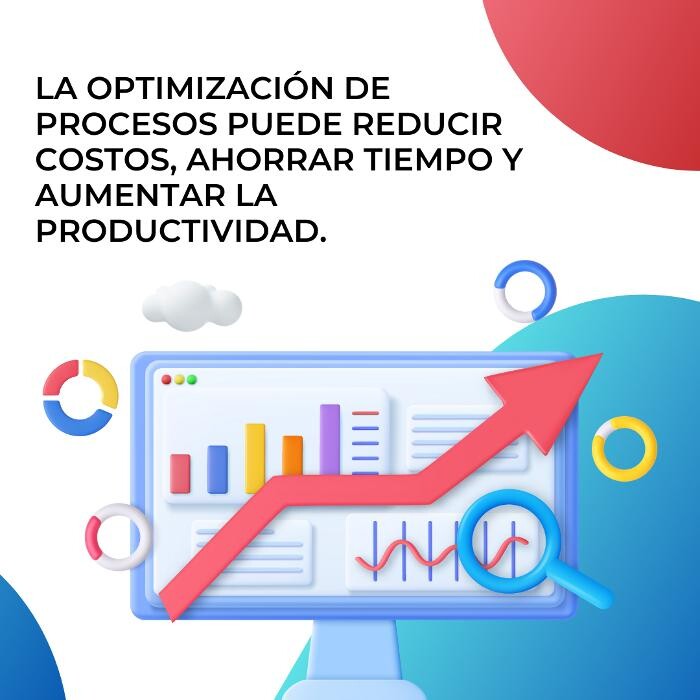 LA OPTIMIZACIÓN DE PROCESOS PUEDE REDUCIR COSTOS, AHORRAR TIEMPO Y AUMENTAR LA PRODUCTIVIDAD.